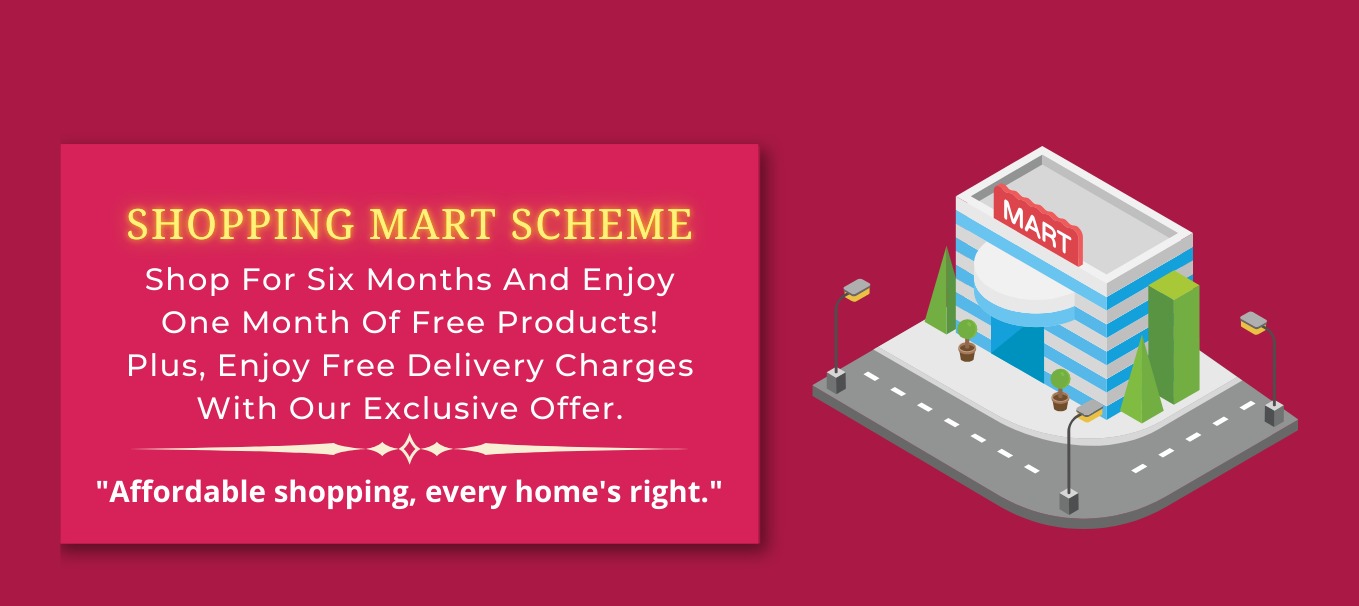 SHOPPING MART SCHEME

Shop For Six Months And Enjoy One Month Of Free Products! Plus, Enjoy Free Delivery Charges With Our Exclusive Offer.

"Affordable shopping, every home's right."

MART